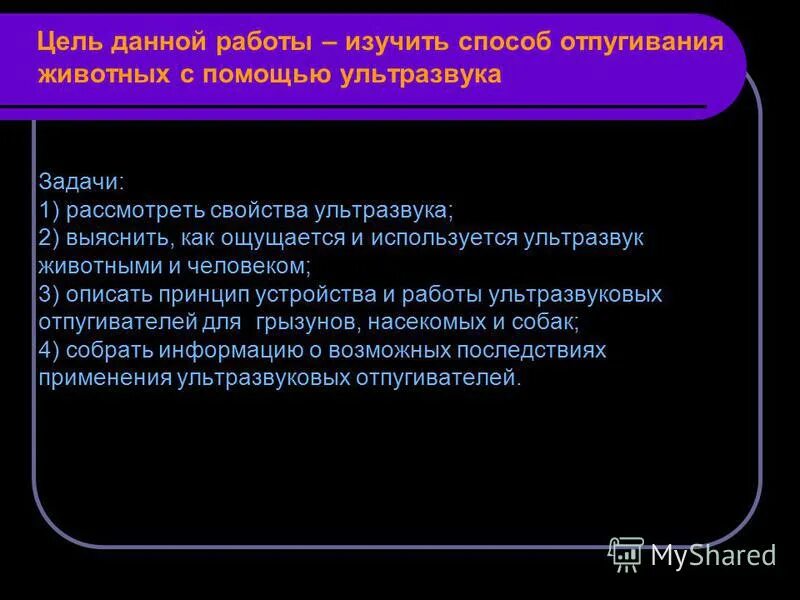 Цель данной работы – изучить способ отпугивания животных с помощью ультразвука

Задачи:
1) рассмотреть свойства ультразвука;
2) выяснить, как ощущается и используется ультразвук животными и человеком;
3) описать принцип устройства и работы ультразвуковых отпугивателей для грызунов, насекомых и собак;
4) собрать информацию о возможных последствиях применения ультразвуковых отпугивателей.

MyShared